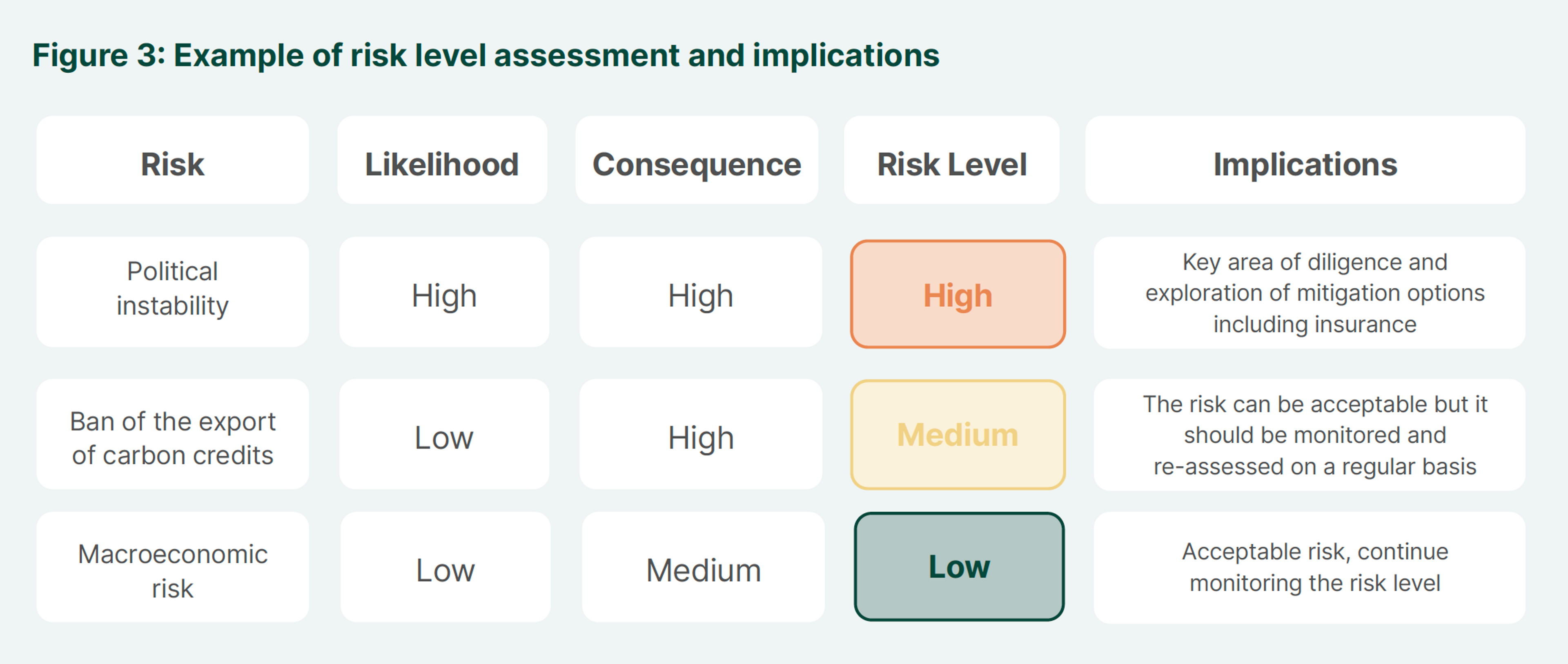 Figure 3: Example of risk level assessment and implications

| Risk | Likelihood | Consequence | Risk Level | Implications |
|---|---|---|---|---|
| Political instability | High | High | High | Key area of diligence and exploration of mitigation options including insurance |
| Ban of the export of carbon credits | Low | High | Medium | The risk can be acceptable but it should be monitored and re-assessed on a regular basis |
| Macroeconomic risk | Low | Medium | Low | Acceptable risk, continue monitoring the risk level |